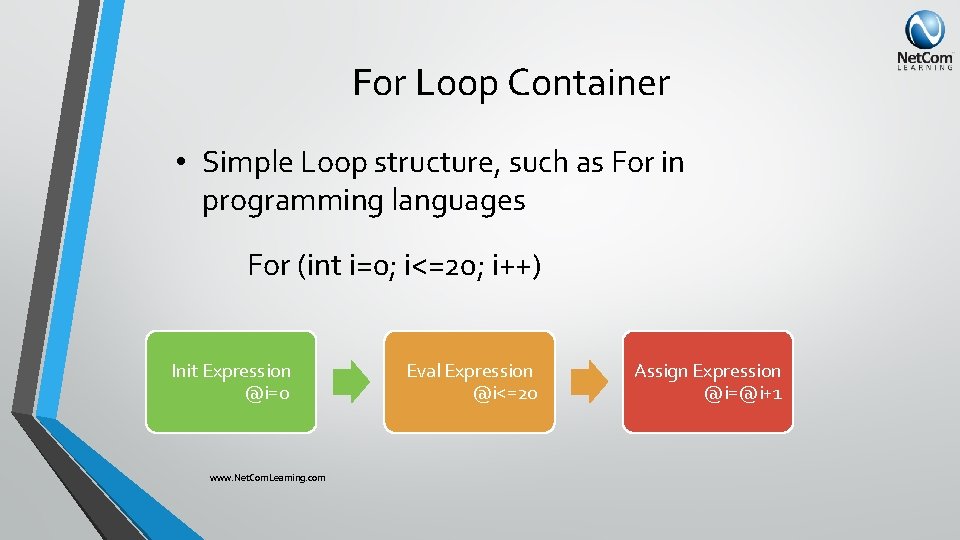 NetCom
LEARNING

For Loop Container

• Simple Loop structure, such as For in programming languages

For (int i=0; i<=20; i++)

Init Expression
@i=0

Eval Expression
@i<=20

Assign Expression
@i=@i+1

www.NetComLearning.com